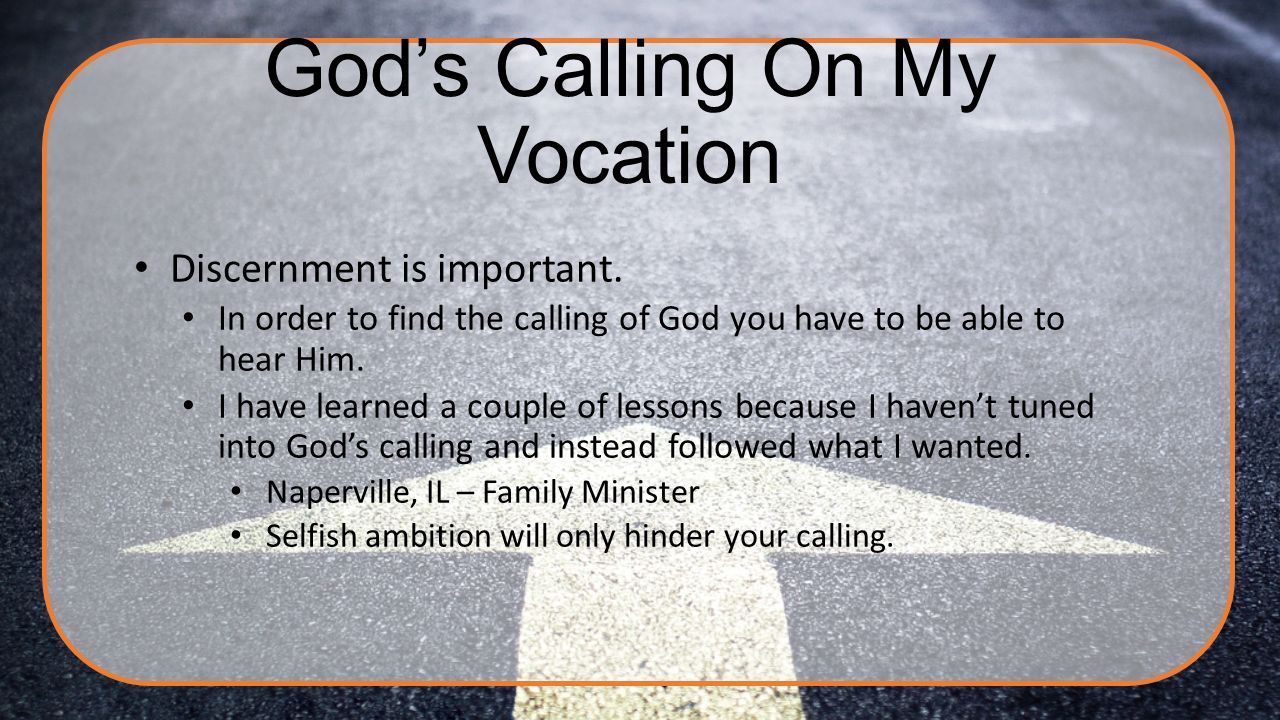 God’s Calling On My Vocation

• Discernment is important.
  • In order to find the calling of God you have to be able to hear Him.
  • I have learned a couple of lessons because I haven’t tuned into God’s calling and instead followed what I wanted.
    • Naperville, IL – Family Minister
    • Selfish ambition will only hinder your calling.